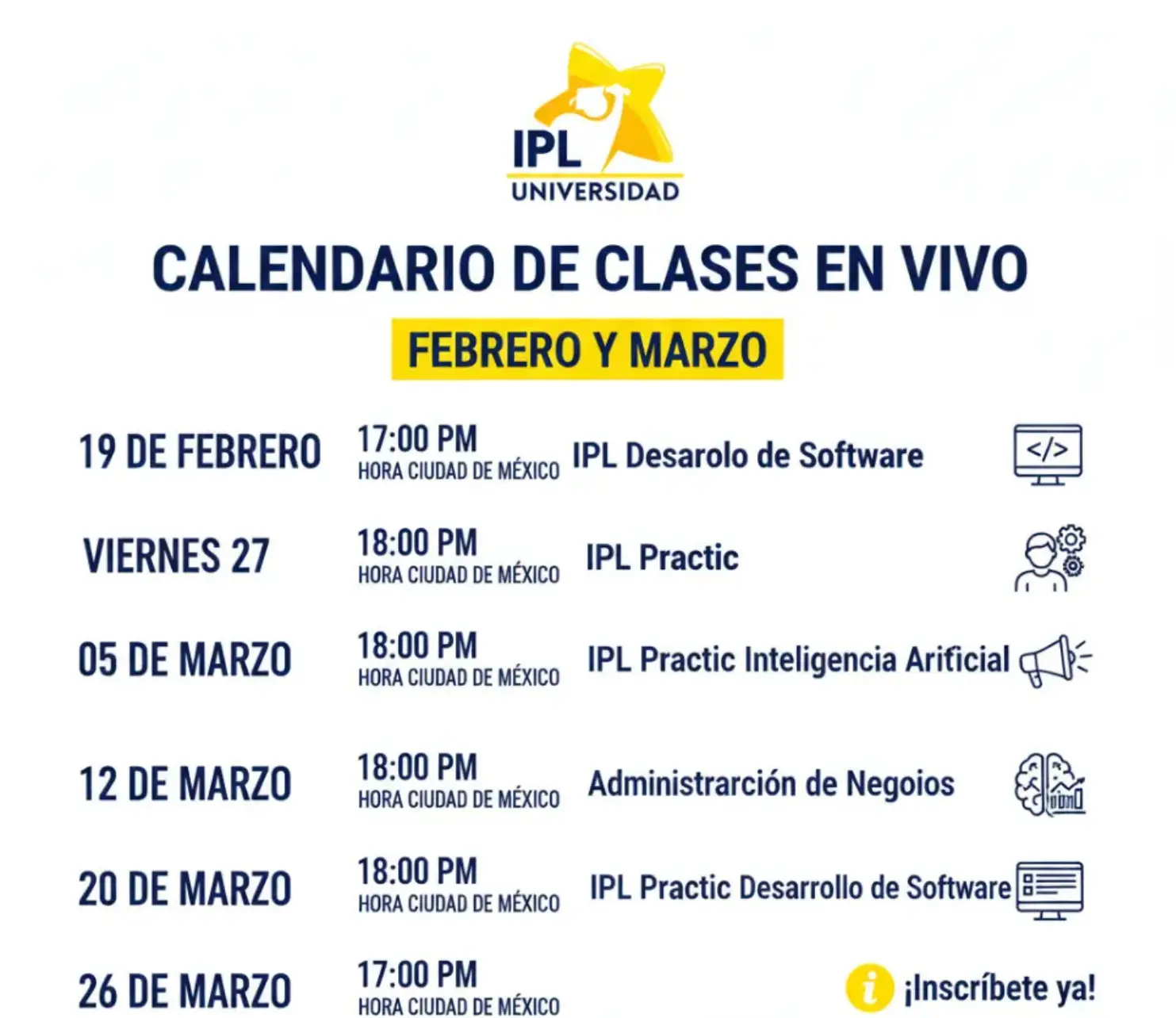 IPL
UNIVERSIDAD

CALENDARIO DE CLASES EN VIVO

FEBRERO Y MARZO

19 DE FEBRERO
17:00 PM
HORA CIUDAD DE MÉXICO
IPL Desarolo de Software

VIERNES 27
18:00 PM
HORA CIUDAD DE MÉXICO
IPL Practic

05 DE MARZO
18:00 PM
HORA CIUDAD DE MÉXICO
IPL Practic Inteligencia Arificial

12 DE MARZO
18:00 PM
HORA CIUDAD DE MÉXICO
Administrarción de Negoios

20 DE MARZO
18:00 PM
HORA CIUDAD DE MÉXICO
IPL Practic Desarrollo de Software

26 DE MARZO
17:00 PM
HORA CIUDAD DE MÉXICO

¡Inscríbete ya!